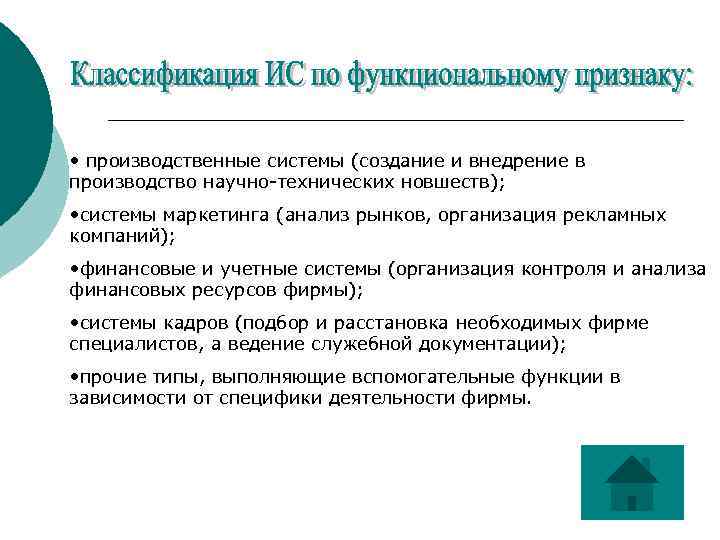 Классификация ИС по функциональному признаку:

• производственные системы (создание и внедрение в производство научно-технических новшеств);

•системы маркетинга (анализ рынков, организация рекламных компаний);

•финансовые и учетные системы (организация контроля и анализа финансовых ресурсов фирмы);

•системы кадров (подбор и расстановка необходимых фирме специалистов, а ведение служебной документации);

•прочие типы, выполняющие вспомогательные функции в зависимости от специфики деятельности фирмы.